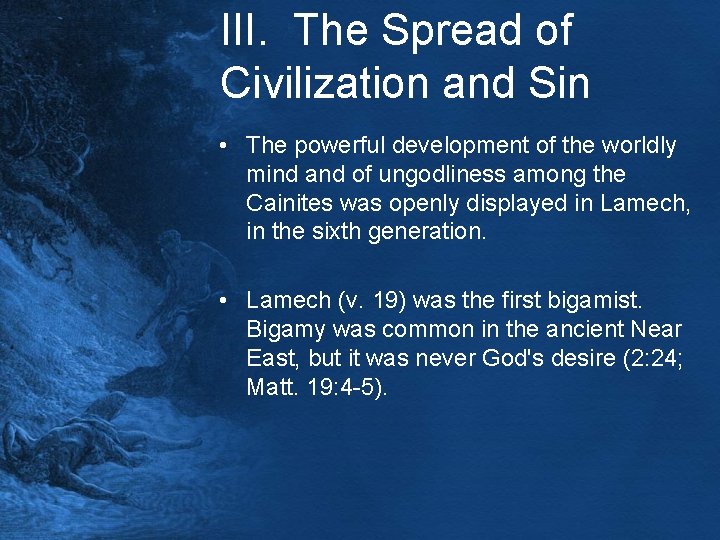 III. The Spread of Civilization and Sin

• The powerful development of the worldly mind and of ungodliness among the Cainites was openly displayed in Lamech, in the sixth generation.

• Lamech (v. 19) was the first bigamist. Bigamy was common in the ancient Near East, but it was never God's desire (2:24; Matt. 19:4-5).